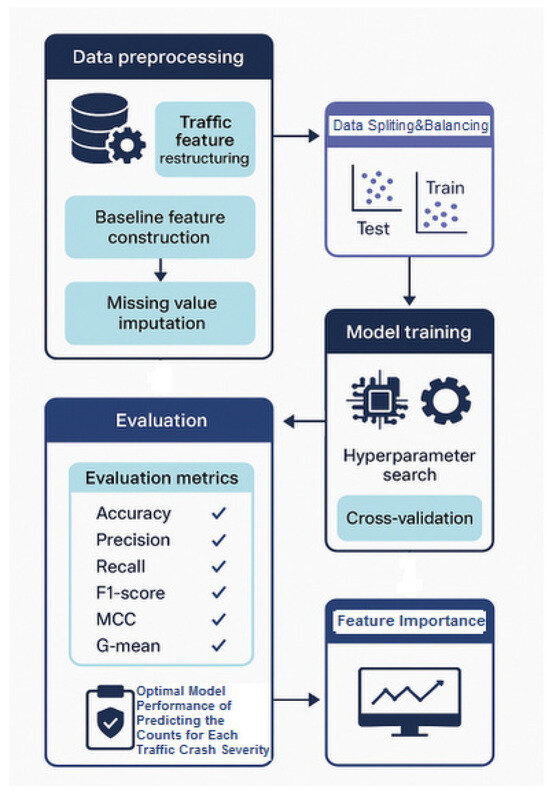 Data preprocessing

Traffic feature restructuring

Baseline feature construction

Missing value imputation

Data Spliting&Balancing

Test

Train

Model training

Hyperparameter search

Cross-validation

Evaluation

Evaluation metrics

Accuracy ✓
Precision ✓
Recall ✓
F1-score ✓
MCC ✓
G-mean ✓

Optimal Model Performance of Predicting the Counts for Each Traffic Crash Severity

Feature Importance